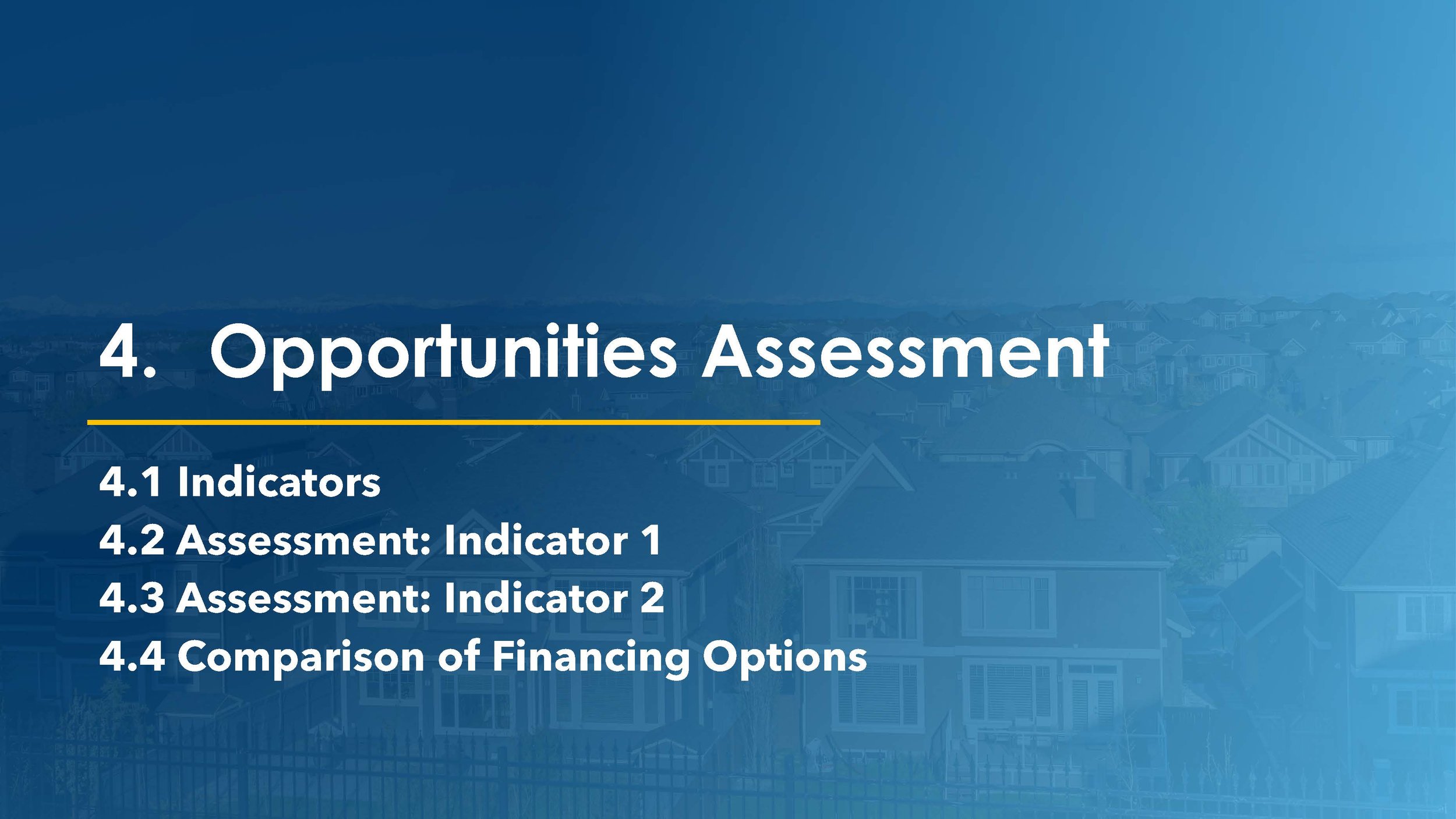 4. Opportunities Assessment

4.1 Indicators
4.2 Assessment: Indicator 1
4.3 Assessment: Indicator 2
4.4 Comparison of Financing Options